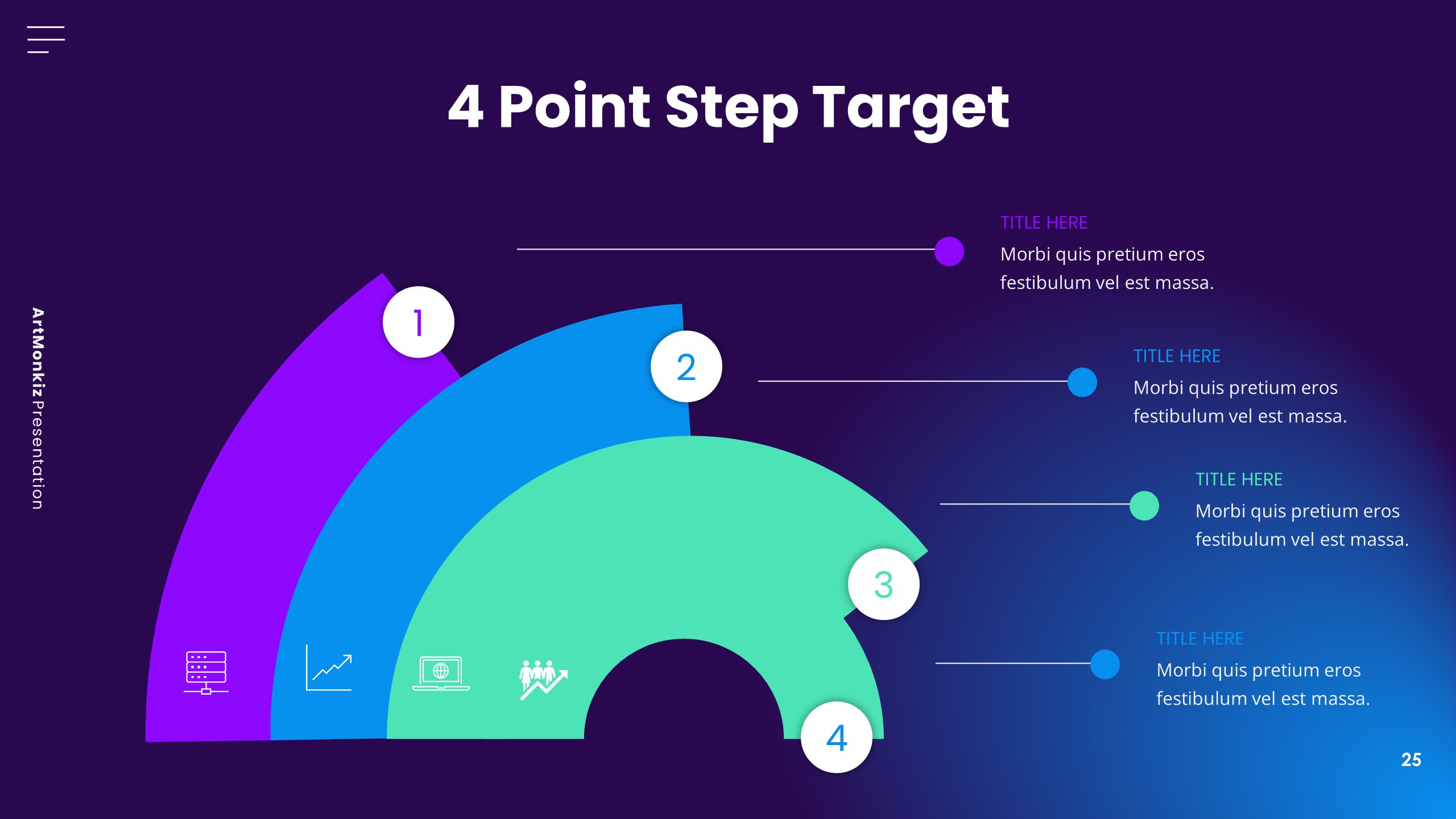 ArtMonkiz Presentation

4 Point Step Target

1

2

3

4

TITLE HERE
Morbi quis pretium eros festibulum vel est massa.

TITLE HERE
Morbi quis pretium eros festibulum vel est massa.

TITLE HERE
Morbi quis pretium eros festibulum vel est massa.

TITLE HERE
Morbi quis pretium eros festibulum vel est massa.

25